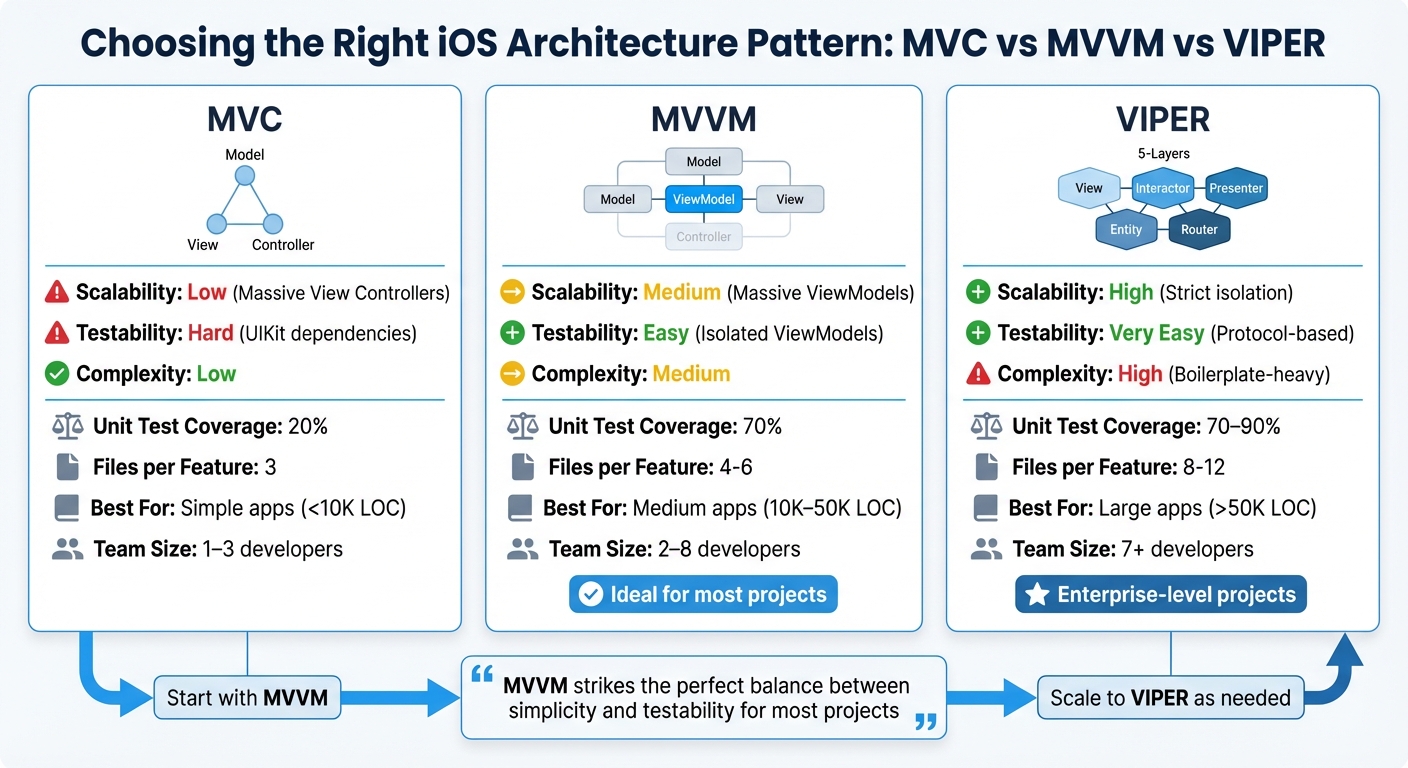 Choosing the Right iOS Architecture Pattern: MVC vs MVVM vs VIPER

MVC

Model
View
Controller

Scalability: Low (Massive View Controllers)
Testability: Hard (UIKit dependencies)
Complexity: Low

Unit Test Coverage: 20%
Files per Feature: 3
Best For: Simple apps (<10K LOC)
Team Size: 1–3 developers

MVVM

Model
Model
ViewModel
View
Controller

Scalability: Medium (Massive ViewModels)
Testability: Easy (Isolated ViewModels)
Complexity: Medium

Unit Test Coverage: 70%
Files per Feature: 4-6
Best For: Medium apps (10K–50K LOC)
Team Size: 2–8 developers

Ideal for most projects

VIPER

5-Layers
View
Interactor
Presenter
Entity
Router

Scalability: High (Strict isolation)
Testability: Very Easy (Protocol-based)
Complexity: High (Boilerplate-heavy)

Unit Test Coverage: 70–90%
Files per Feature: 8-12
Best For: Large apps (>50K LOC)
Team Size: 7+ developers

Enterprise-level projects

Start with MVVM

“ MVVM strikes the perfect balance between simplicity and testability for most projects ”

Scale to VIPER as needed